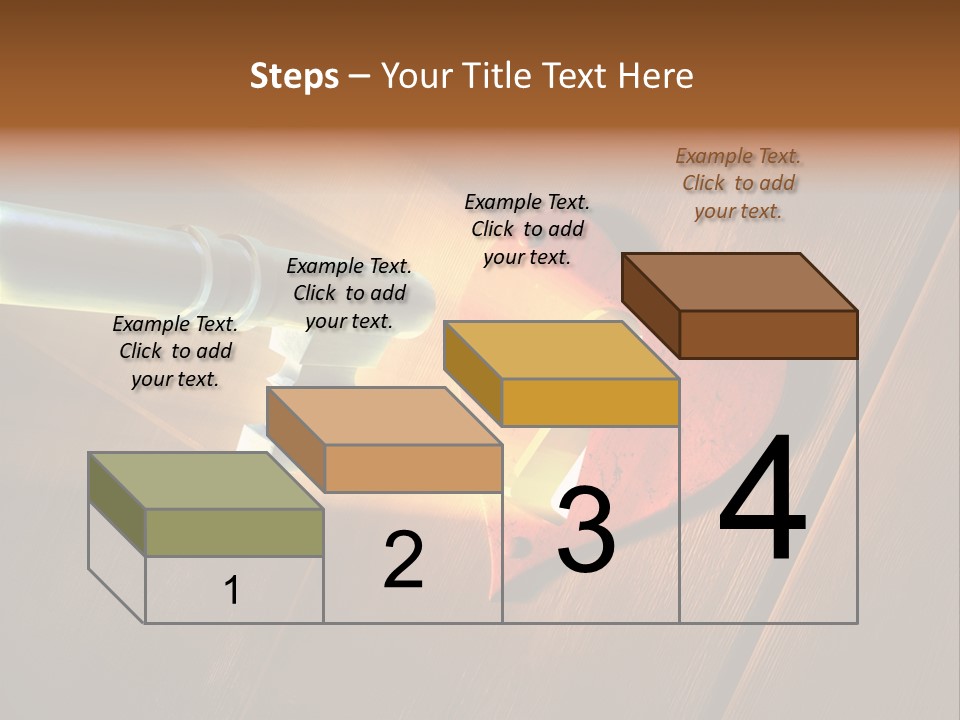 Steps – Your Title Text Here

Example Text. Click to add your text.

Example Text. Click to add your text.

Example Text. Click to add your text.

Example Text. Click to add your text.

1

2

3

4